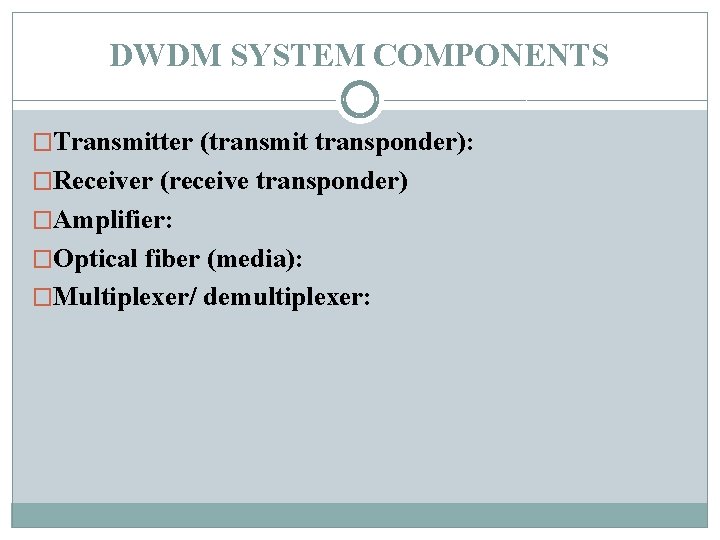 DWDM SYSTEM COMPONENTS

□Transmitter (transmit transponder):
□Receiver (receive transponder)
□Amplifier:
□Optical fiber (media):
□Multiplexer/ demultiplexer: